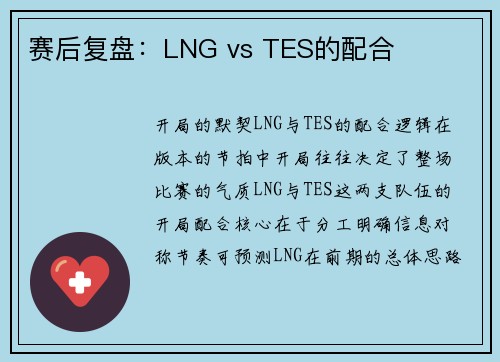 赛后复盘：LNG vs TES的配合

开局的默契LNG与TES的配合逻辑在版本的节拍中开局往往决定了整场比赛的气质LNG与TES这两支队伍的开局配合核心在于分工明确信息对称节奏可预测LNG在前期的总体思路